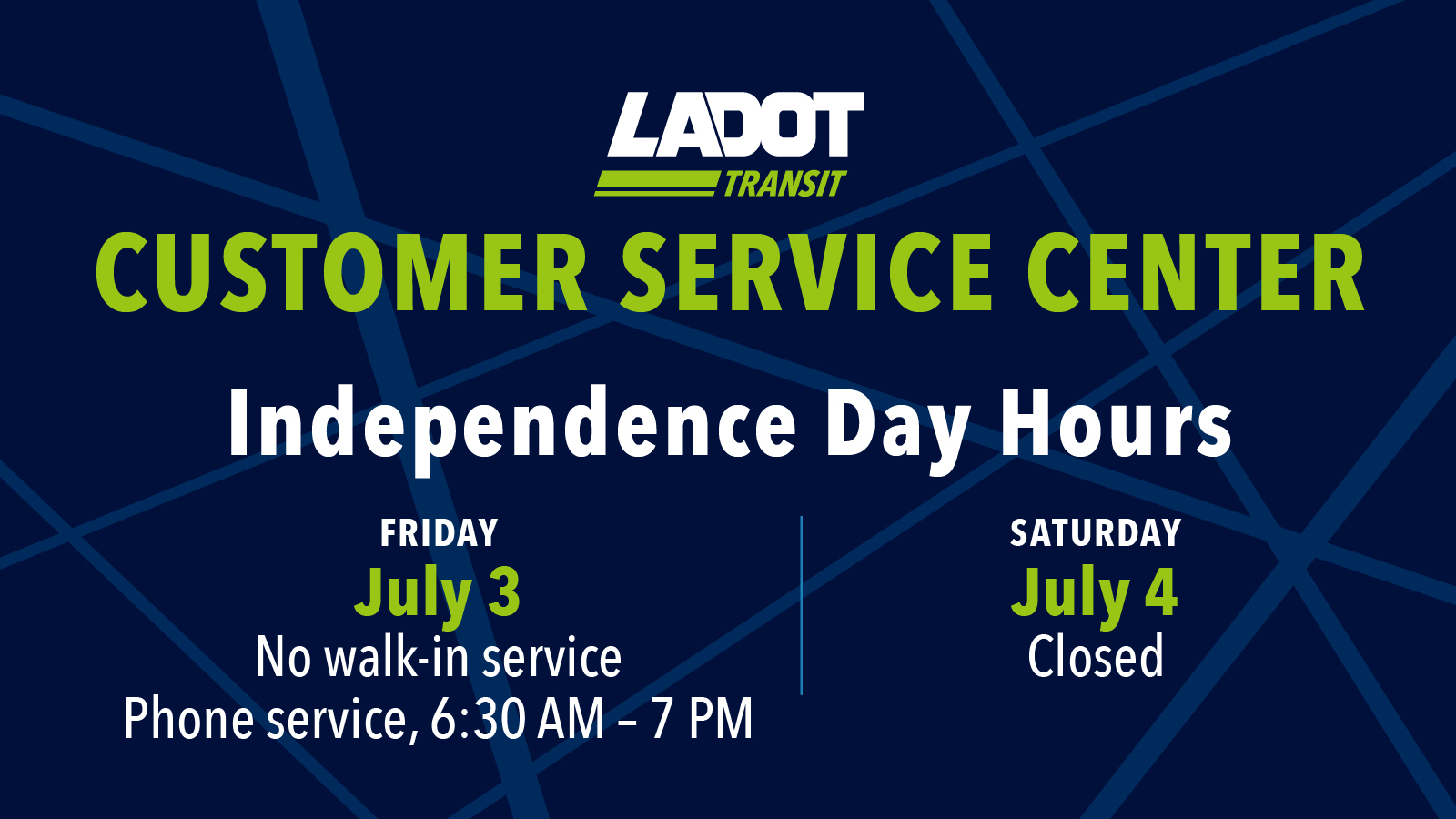 LADOT
TRANSIT

CUSTOMER SERVICE CENTER

Independence Day Hours

FRIDAY
July 3
No walk-in service
Phone service, 6:30 AM – 7 PM

SATURDAY
July 4
Closed